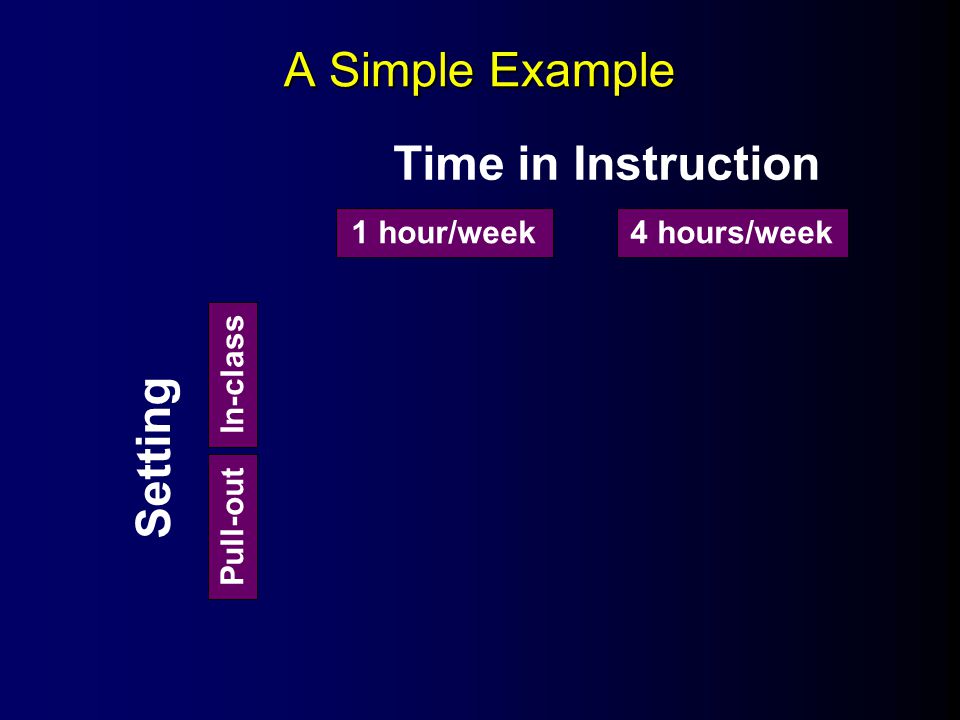 A Simple Example

Time in Instruction

1 hour/week

4 hours/week

Setting

In-class

Pull-out